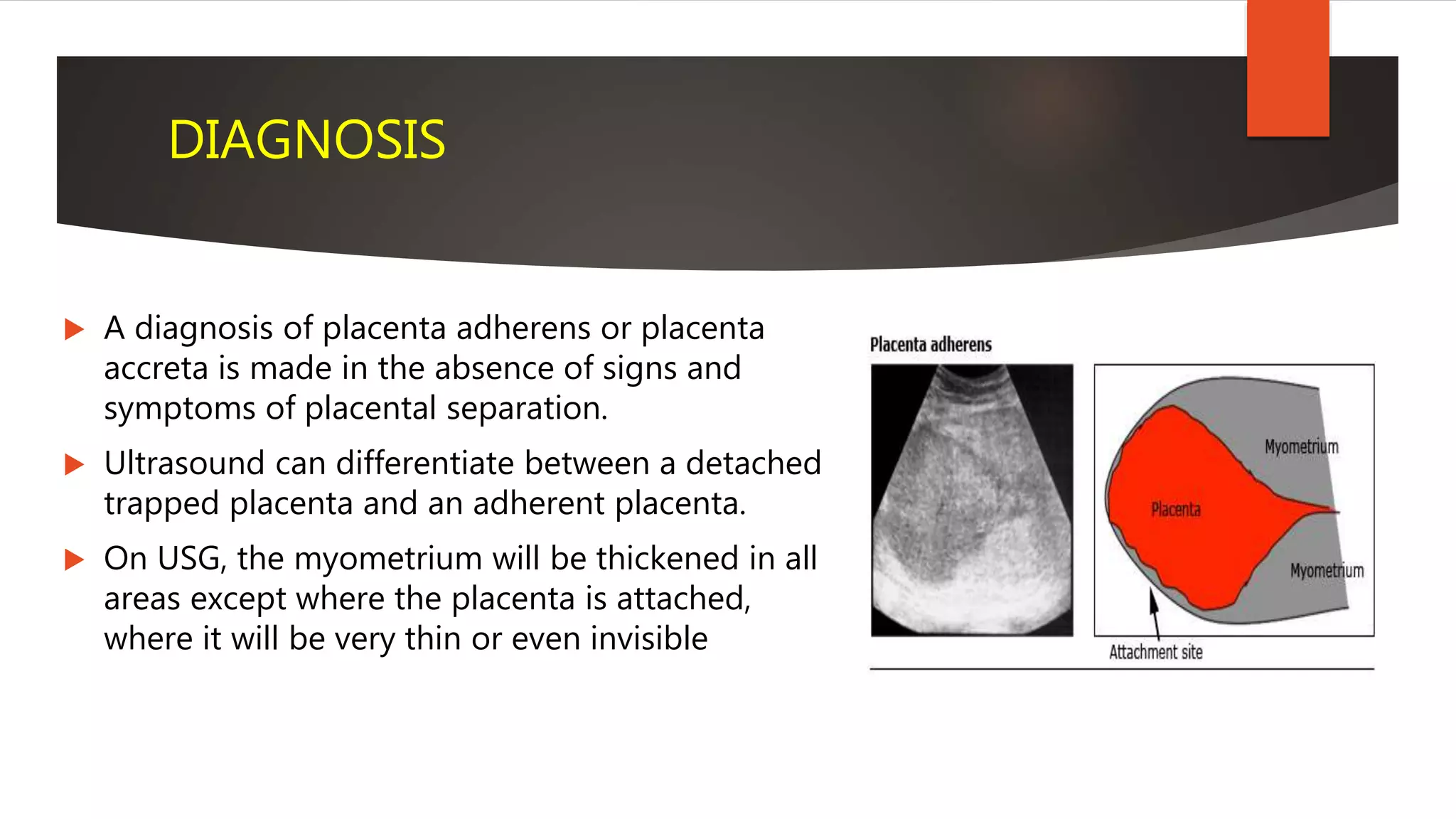 DIAGNOSIS

A diagnosis of placenta adherens or placenta accreta is made in the absence of signs and symptoms of placental separation.

Ultrasound can differentiate between a detached trapped placenta and an adherent placenta.

On USG, the myometrium will be thickened in all areas except where the placenta is attached, where it will be very thin or even invisible

Placenta adherens

Myometrium

Placenta

Myometrium

Attachment site